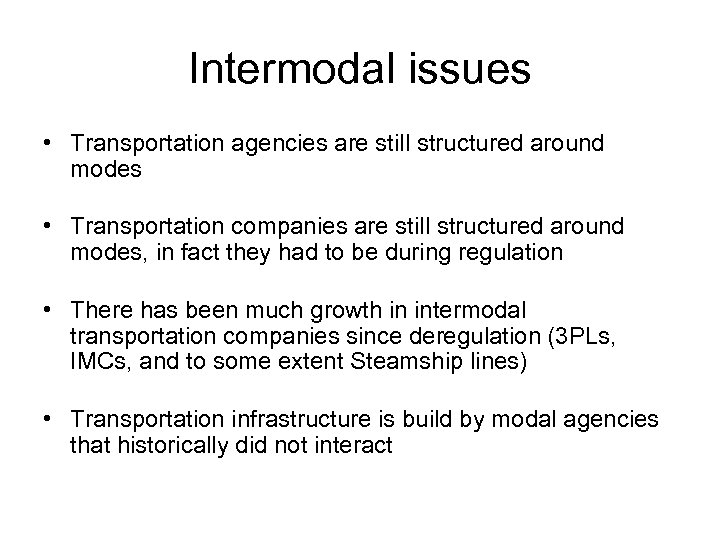 Intermodal issues

• Transportation agencies are still structured around modes

• Transportation companies are still structured around modes, in fact they had to be during regulation

• There has been much growth in intermodal transportation companies since deregulation (3PLs, IMCs, and to some extent Steamship lines)

• Transportation infrastructure is build by modal agencies that historically did not interact